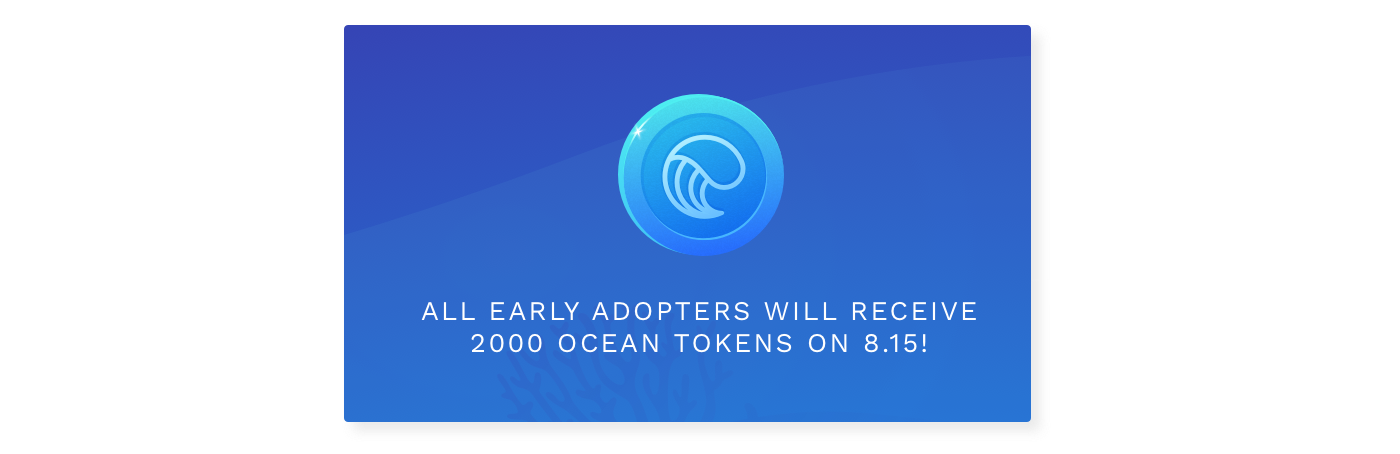 ALL EARLY ADOPTERS WILL RECEIVE 2000 OCEAN TOKENS ON 8.15!